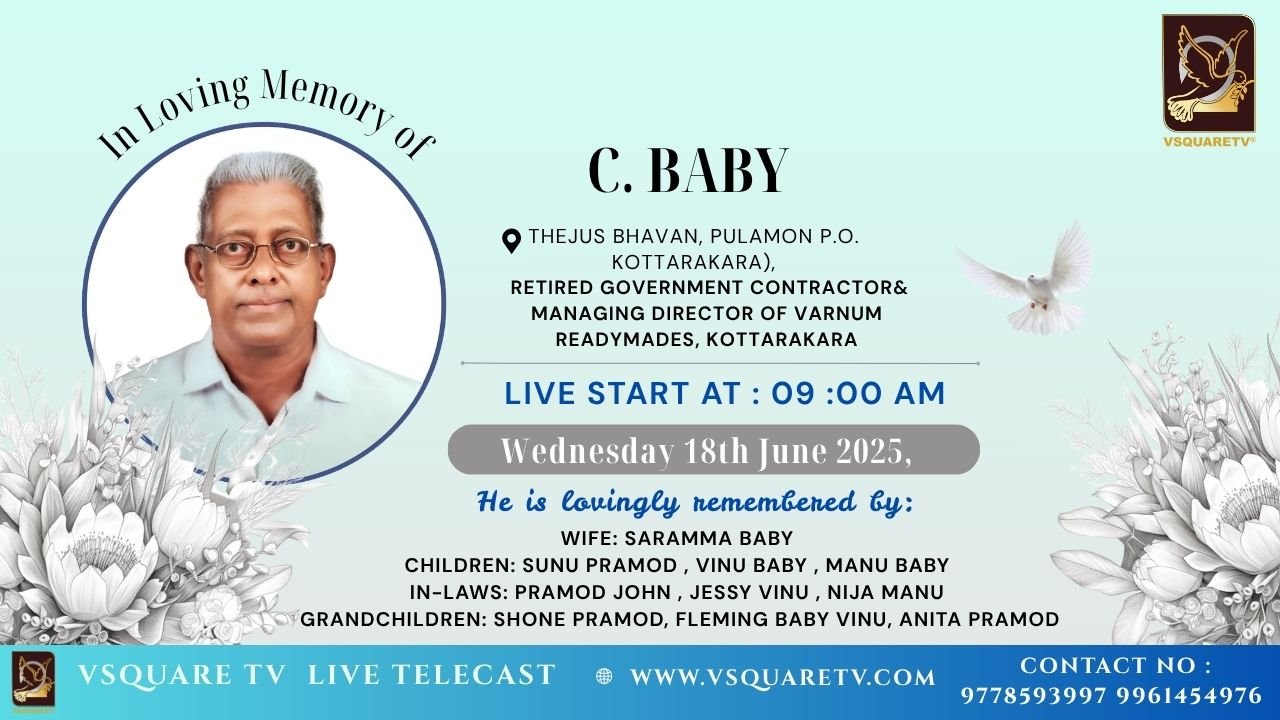 VSQUARETV®

In Loving Memory of

C. BABY

THEJUS BHAVAN, PULAMON P.O. KOTTARAKARA),
RETIRED GOVERNMENT CONTRACTOR& MANAGING DIRECTOR OF VARNUM READYMADES, KOTTARAKARA

LIVE START AT : 09 :00 AM

Wednesday 18th June 2025,

He is lovingly remembered by:
WIFE: SARAMMA BABY
CHILDREN: SUNU PRAMOD , VINU BABY , MANU BABY
IN-LAWS: PRAMOD JOHN , JESSY VINU , NIJA MANU
GRANDCHILDREN: SHONE PRAMOD, FLEMING BABY VINU, ANITA PRAMOD

VSQUARE TV LIVE TELECAST
WWW.VSQUARETV.COM
CONTACT NO :
9778593997 9961454976